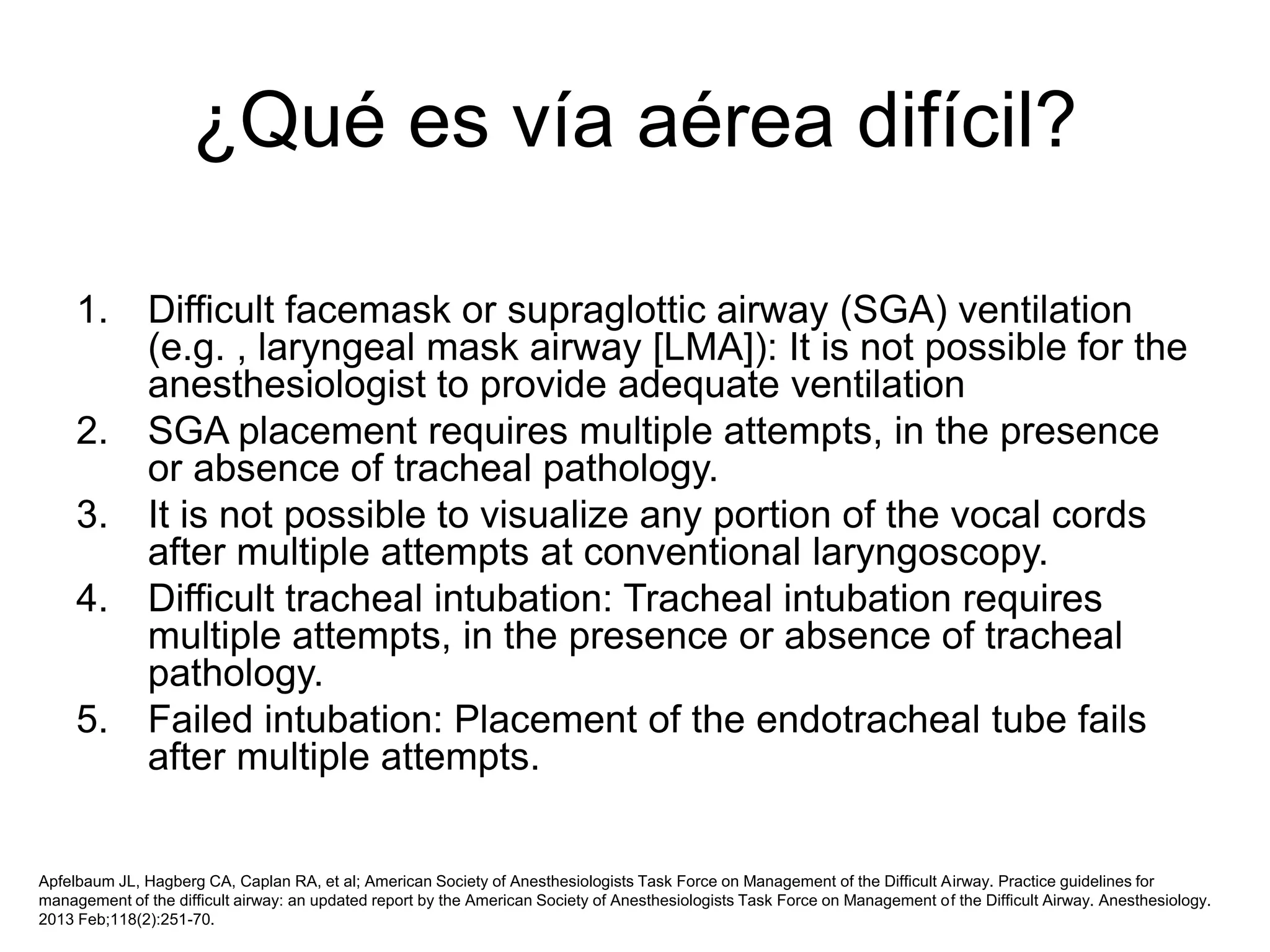 ¿Qué es vía aérea difícil?

1. Difficult facemask or supraglottic airway (SGA) ventilation (e.g. , laryngeal mask airway [LMA]): It is not possible for the anesthesiologist to provide adequate ventilation
2. SGA placement requires multiple attempts, in the presence or absence of tracheal pathology.
3. It is not possible to visualize any portion of the vocal cords after multiple attempts at conventional laryngoscopy.
4. Difficult tracheal intubation: Tracheal intubation requires multiple attempts, in the presence or absence of tracheal pathology.
5. Failed intubation: Placement of the endotracheal tube fails after multiple attempts.

Apfelbaum JL, Hagberg CA, Caplan RA, et al; American Society of Anesthesiologists Task Force on Management of the Difficult Airway. Practice guidelines for management of the difficult airway: an updated report by the American Society of Anesthesiologists Task Force on Management of the Difficult Airway. Anesthesiology. 2013 Feb;118(2):251-70.